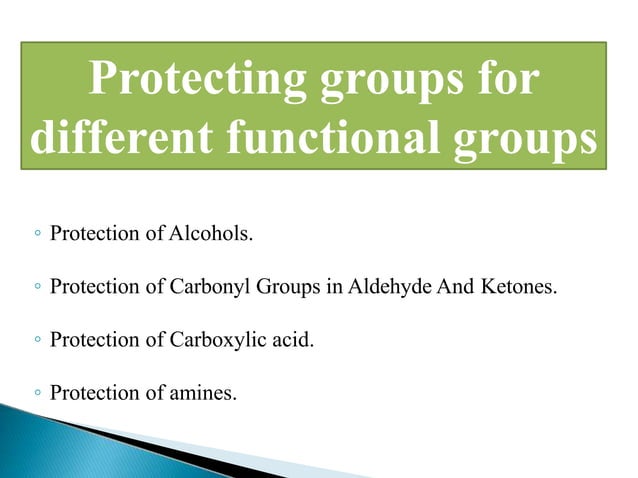 Protecting groups for different functional groups

◦ Protection of Alcohols.

◦ Protection of Carbonyl Groups in Aldehyde And Ketones.

◦ Protection of Carboxylic acid.

◦ Protection of amines.